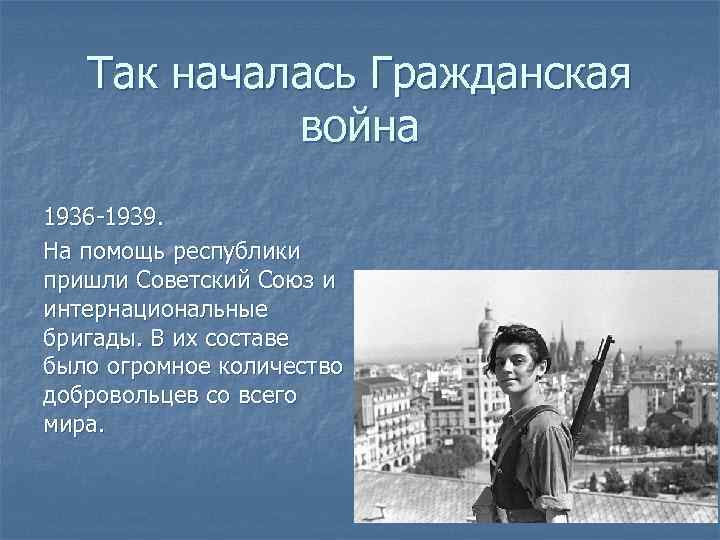 Так началась Гражданская война

1936-1939.

На помощь республики пришли Советский Союз и интернациональные бригады. В их составе было огромное количество добровольцев со всего мира.